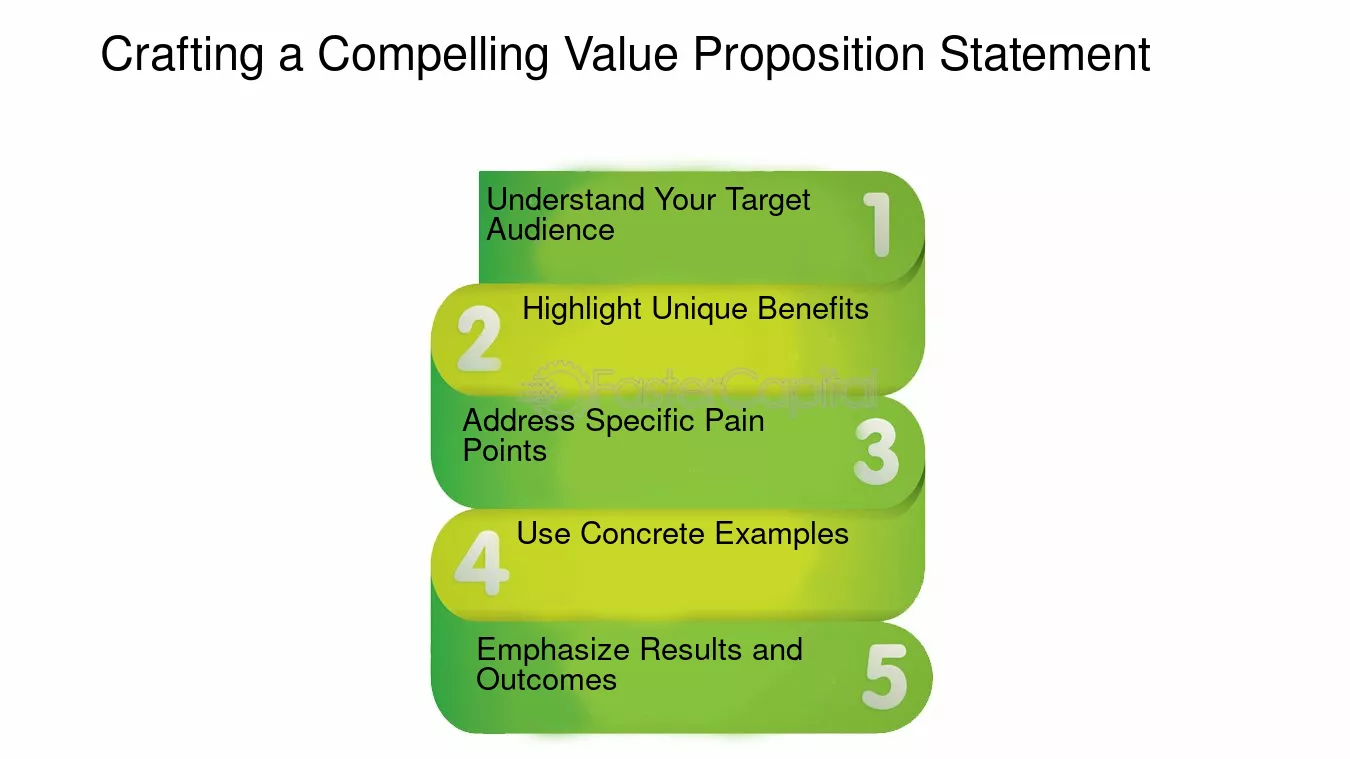 Crafting a Compelling Value Proposition Statement

Understand Your Target Audience
1

2
Highlight Unique Benefits

FasterCapital

Address Specific Pain Points
3

4
Use Concrete Examples

Emphasize Results and Outcomes
5